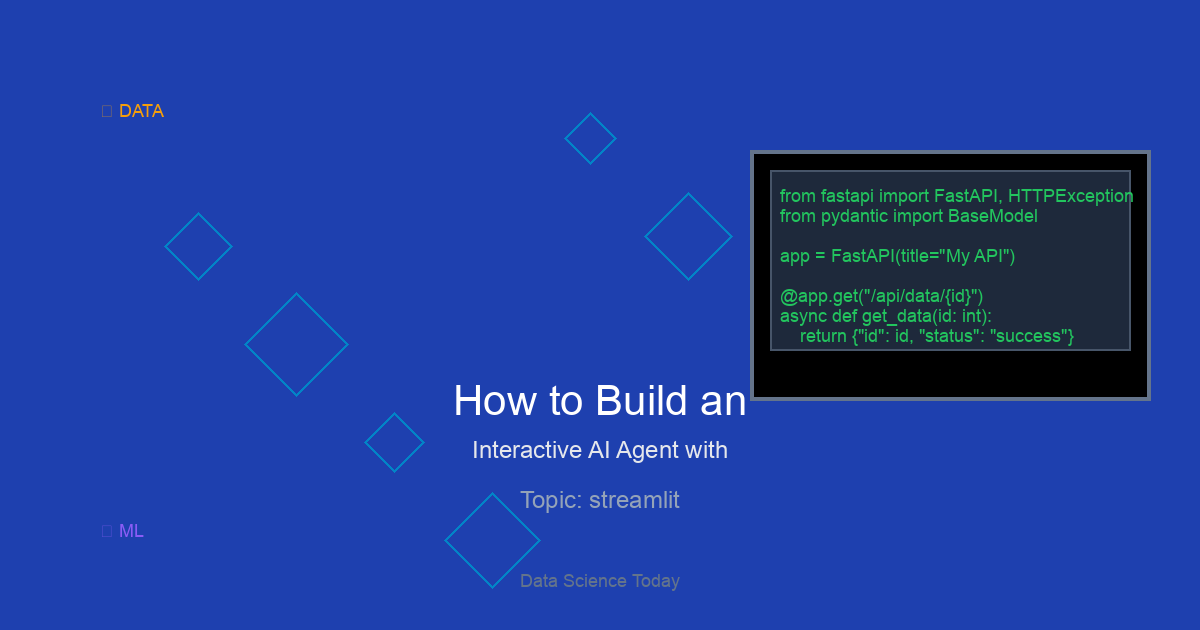 DATA

from fastapi import FastAPI, HTTPException
from pydantic import BaseModel

app = FastAPI(title="My API")

@app.get("/api/data/{id}")
async def get_data(id: int):
    return {"id": id, "status": "success"}

How to Build an

Interactive AI Agent with

Topic: streamlit

ML

Data Science Today